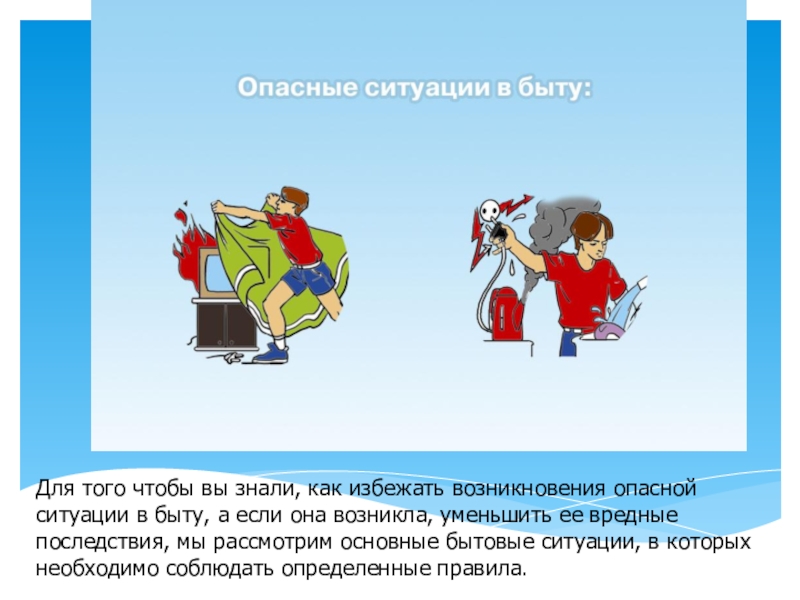 Опасные ситуации в быту:

Для того чтобы вы знали, как избежать возникновения опасной ситуации в быту, а если она возникла, уменьшить ее вредные последствия, мы рассмотрим основные бытовые ситуации, в которых необходимо соблюдать определенные правила.